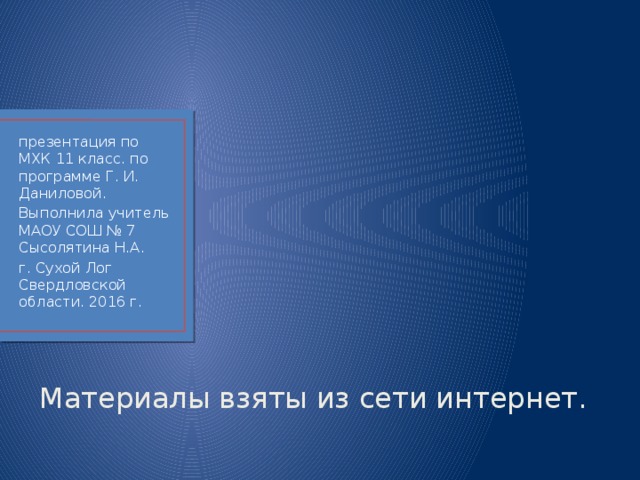 презентация по МХК 11 класс. по программе Г. И. Даниловой.

Выполнила учитель МАОУ СОШ № 7 Сысолятина Н.А.

г. Сухой Лог Свердловской области. 2016 г.

Материалы взяты из сети интернет.